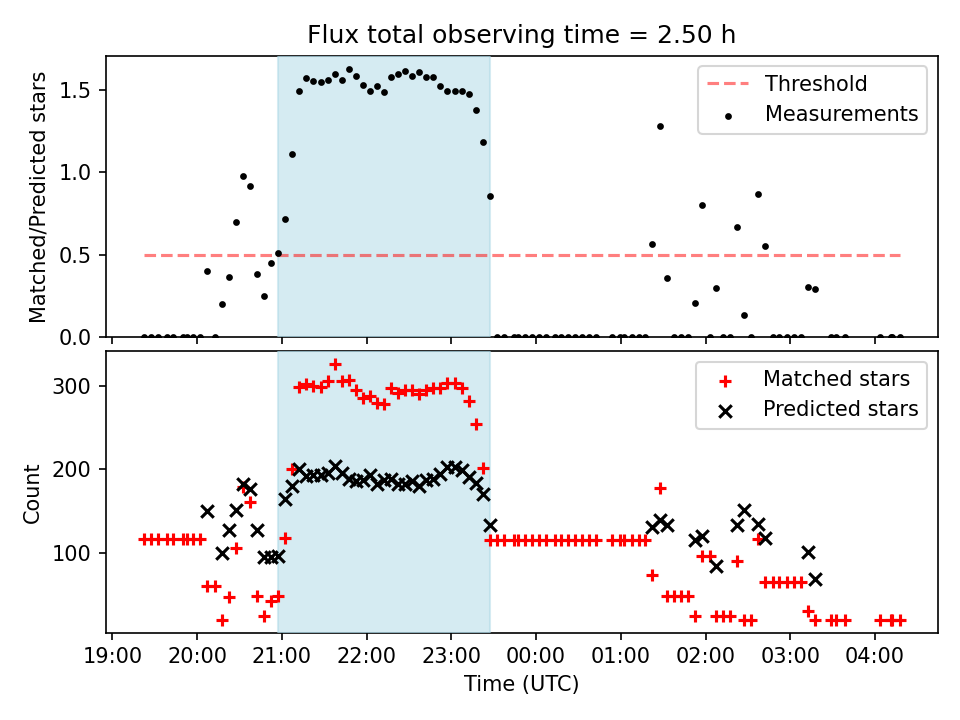 Flux total observing time = 2.50 h

Matched/Predicted stars

1.5
1.0
0.5
0.0

Threshold
Measurements

Count

300
200
100

Matched stars
Predicted stars

19:00 20:00 21:00 22:00 23:00 00:00 01:00 02:00 03:00 04:00

Time (UTC)